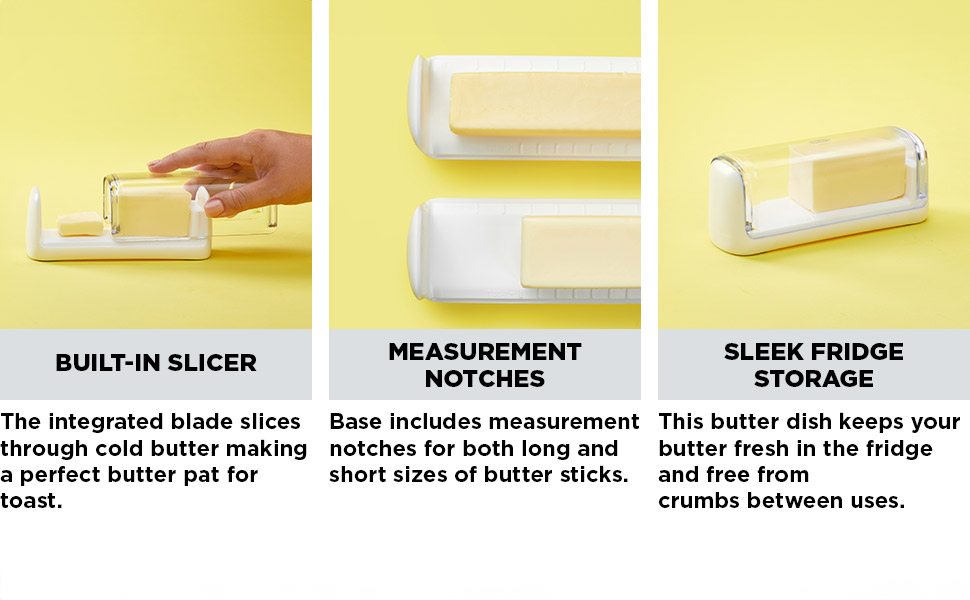 BUILT-IN SLICER

The integrated blade slices through cold butter making a perfect butter pat for toast.

MEASUREMENT NOTCHES

Base includes measurement notches for both long and short sizes of butter sticks.

SLEEK FRIDGE STORAGE

This butter dish keeps your butter fresh in the fridge and free from crumbs between uses.